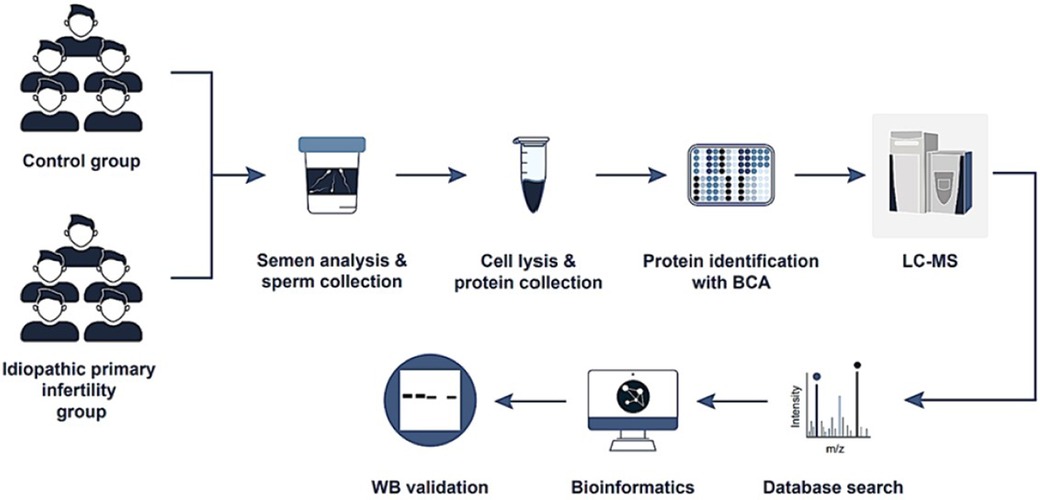 Control group

Idiopathic primary infertility group

Semen analysis & sperm collection

Cell lysis & protein collection

Protein identification with BCA

LC-MS

Intensity

m/z

Database search

Bioinformatics

WB validation